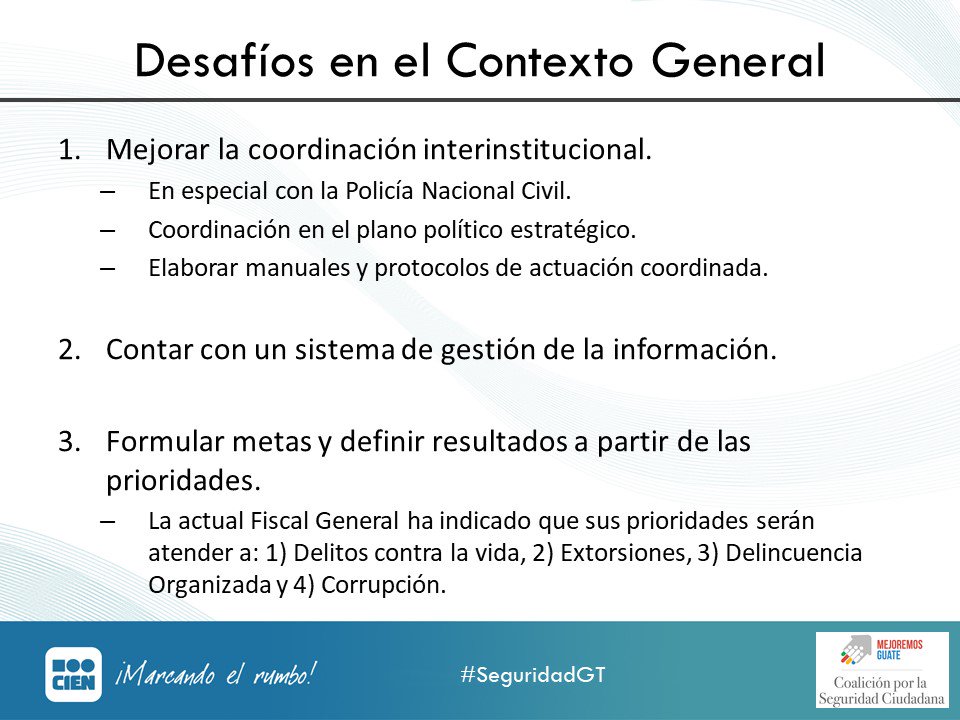 Desafíos en el Contexto General

1. Mejorar la coordinación interinstitucional.
   – En especial con la Policía Nacional Civil.
   – Coordinación en el plano político estratégico.
   – Elaborar manuales y protocolos de actuación coordinada.

2. Contar con un sistema de gestión de la información.

3. Formular metas y definir resultados a partir de las prioridades.
   – La actual Fiscal General ha indicado que sus prioridades serán atender a: 1) Delitos contra la vida, 2) Extorsiones, 3) Delincuencia Organizada y 4) Corrupción.

CIEN ¡Marcando el rumbo! #SeguridadGT

MEJOREMOS GUATE
Coalición por la Seguridad Ciudadana